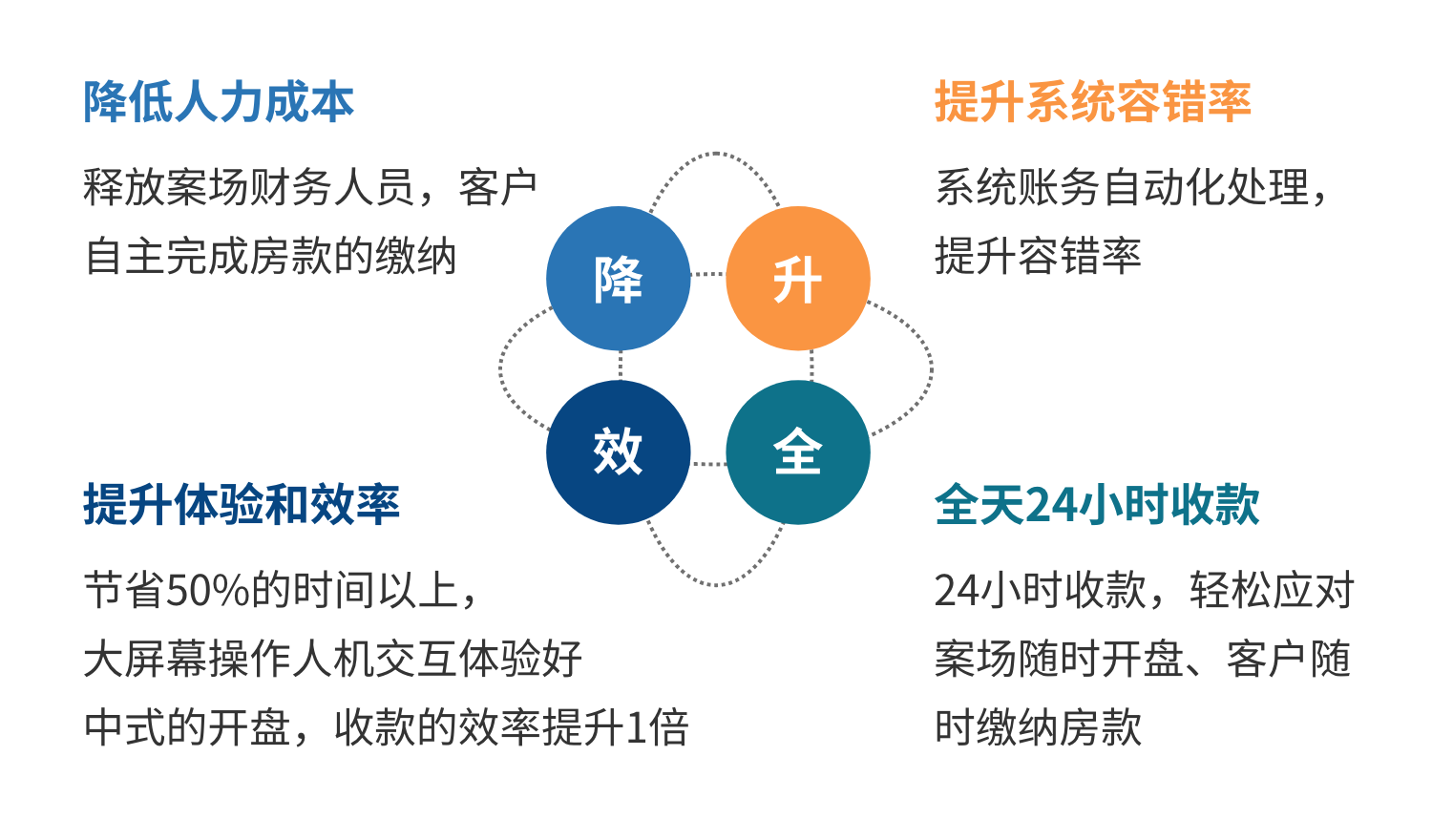 降低人力成本

释放案场财务人员，客户自主完成房款的缴纳

提升系统容错率

系统账务自动化处理，提升容错率

降

升

效

全

提升体验和效率

节省50%的时间以上，大屏幕操作人机交互体验好中式的开盘，收款的效率提升1倍

全天24小时收款

24小时收款，轻松应对案场随时开盘、客户随时缴纳房款